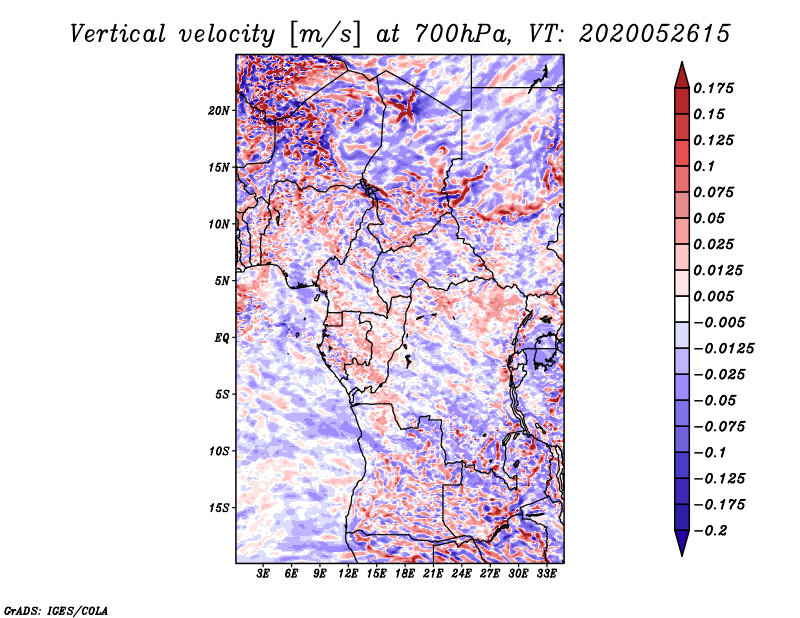 Vertical velocity [m/s] at 700hPa, VT: 2020052615

20N
15N
10N
5N
EQ
5S
10S
15S

3E 6E 9E 12E 15E 18E 21E 24E 27E 30E 33E

0.175
0.15
0.125
0.1
0.075
0.05
0.025
0.0125
0.005
−0.005
−0.0125
−0.025
−0.05
−0.075
−0.1
−0.125
−0.175
−0.2

GrADS: IGES/COLA